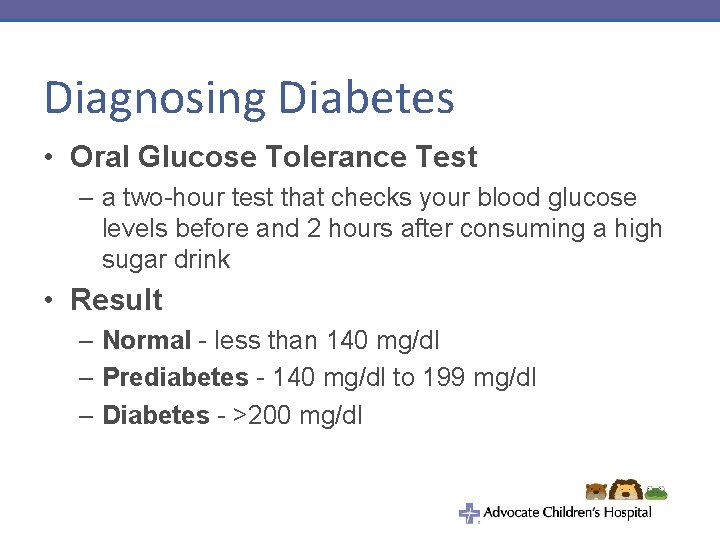 Diagnosing Diabetes

• Oral Glucose Tolerance Test
  – a two-hour test that checks your blood glucose levels before and 2 hours after consuming a high sugar drink

• Result
  – Normal - less than 140 mg/dl
  – Prediabetes - 140 mg/dl to 199 mg/dl
  – Diabetes - >200 mg/dl

Advocate Children's Hospital